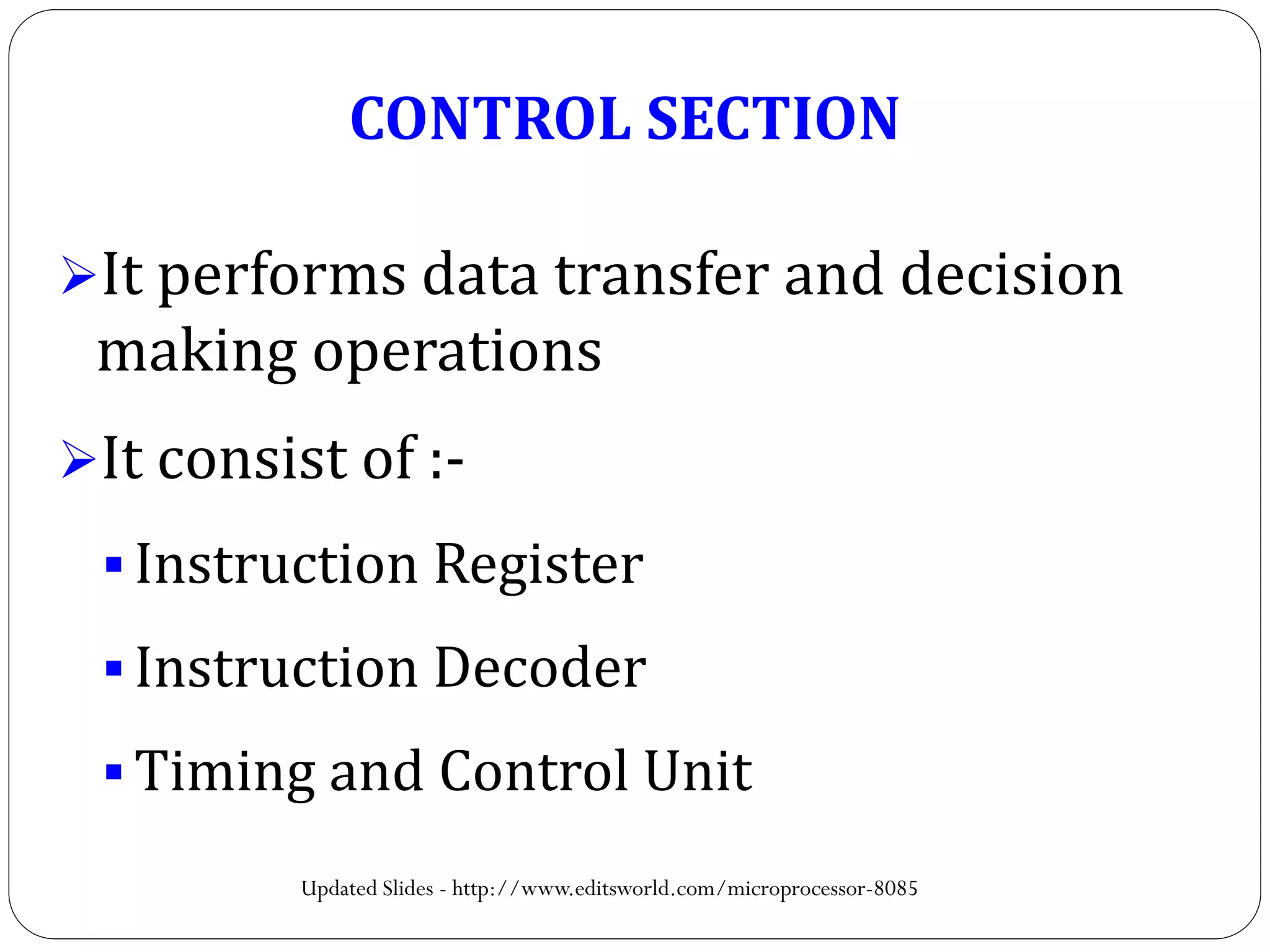 CONTROL SECTION

➢It performs data transfer and decision making operations

➢It consist of :-

▪ Instruction Register

▪ Instruction Decoder

▪ Timing and Control Unit

Updated Slides - http://www.editsworld.com/microprocessor-8085